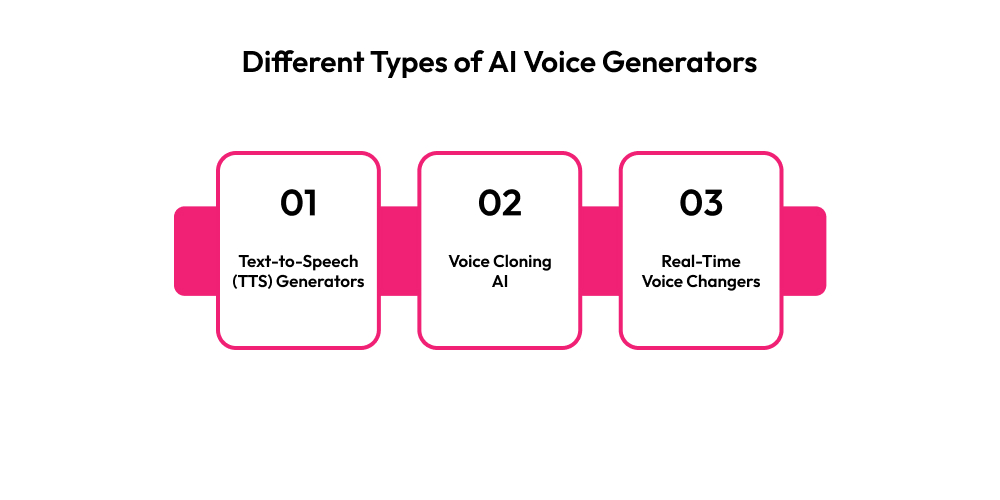 Different Types of AI Voice Generators

01

Text-to-Speech (TTS) Generators

02

Voice Cloning AI

03

Real-Time Voice Changers